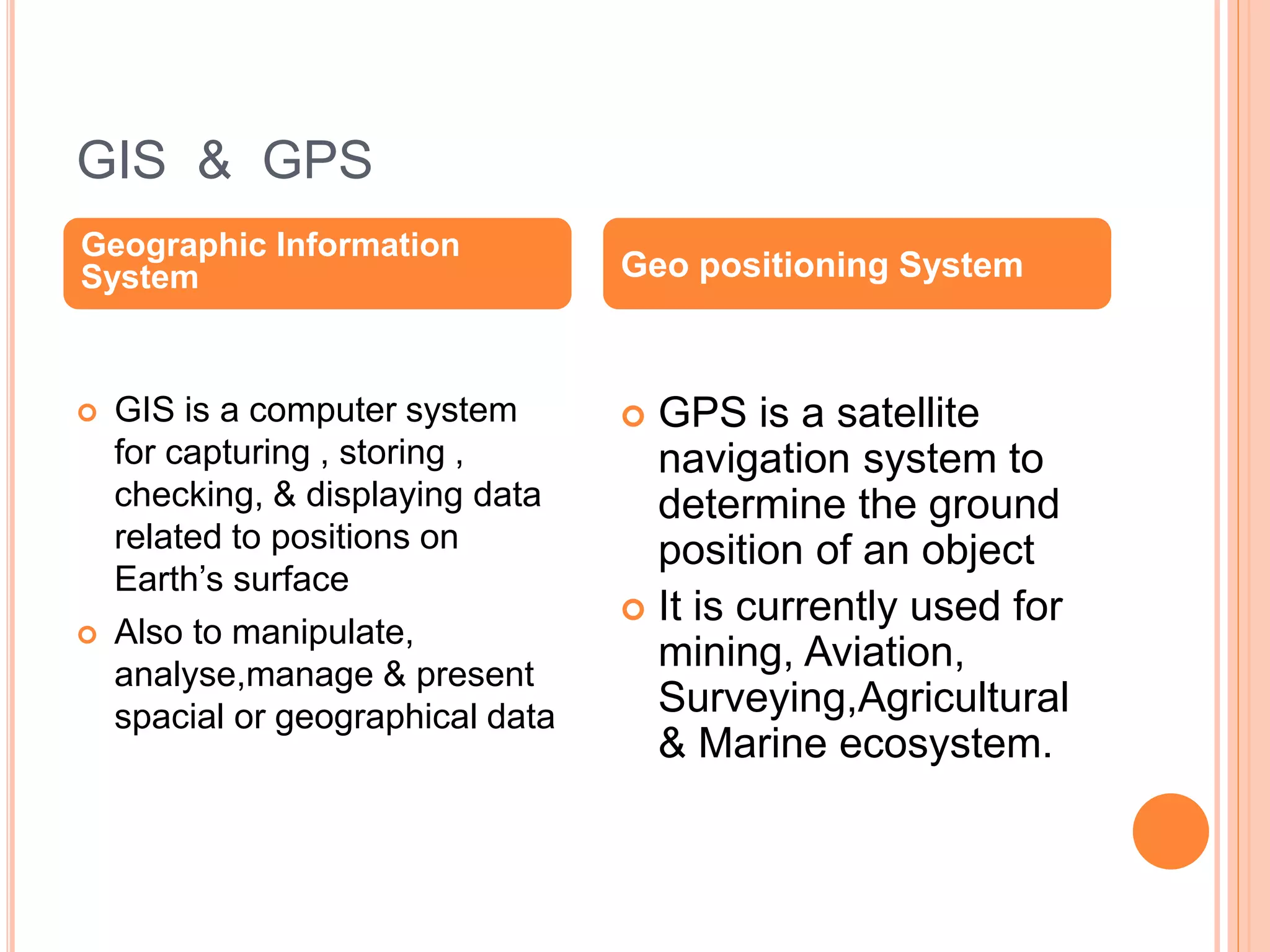 GIS & GPS

Geographic Information System

GIS is a computer system for capturing , storing , checking, & displaying data related to positions on Earth’s surface

Also to manipulate, analyse,manage & present spacial or geographical data

Geo positioning System

GPS is a satellite navigation system to determine the ground position of an object

It is currently used for mining, Aviation, Surveying,Agricultural & Marine ecosystem.